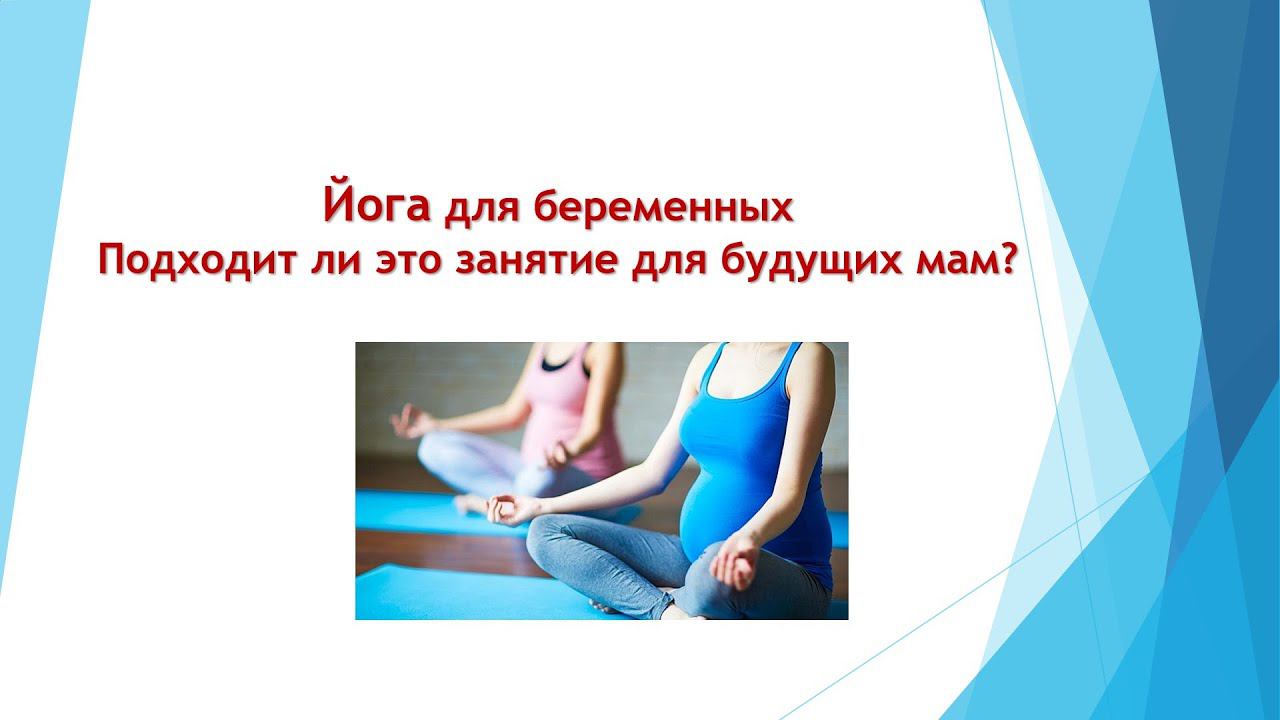 Йога для беременных
Подходит ли это занятие для будущих мам?